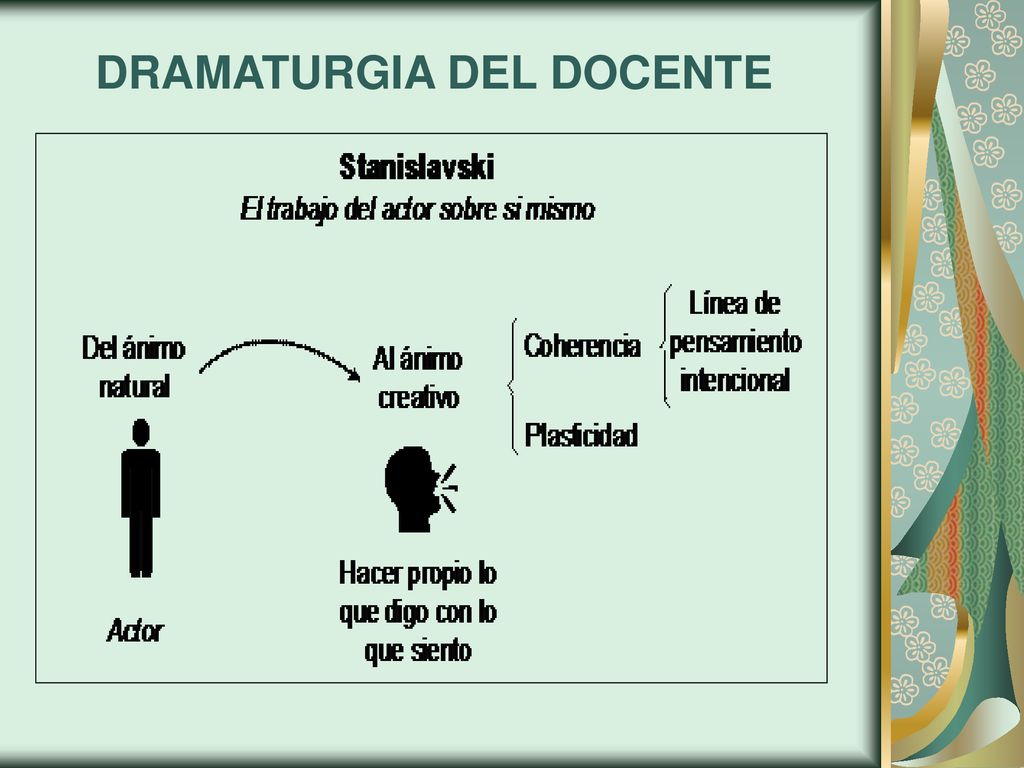 DRAMATURGIA DEL DOCENTE

Stanislavski
El trabajo del actor sobre si mismo

Del ánimo natural

Al ánimo creativo

Coherencia

Plasticidad

Línea de pensamiento intencional

Actor

Hacer propio lo que digo con lo que siento